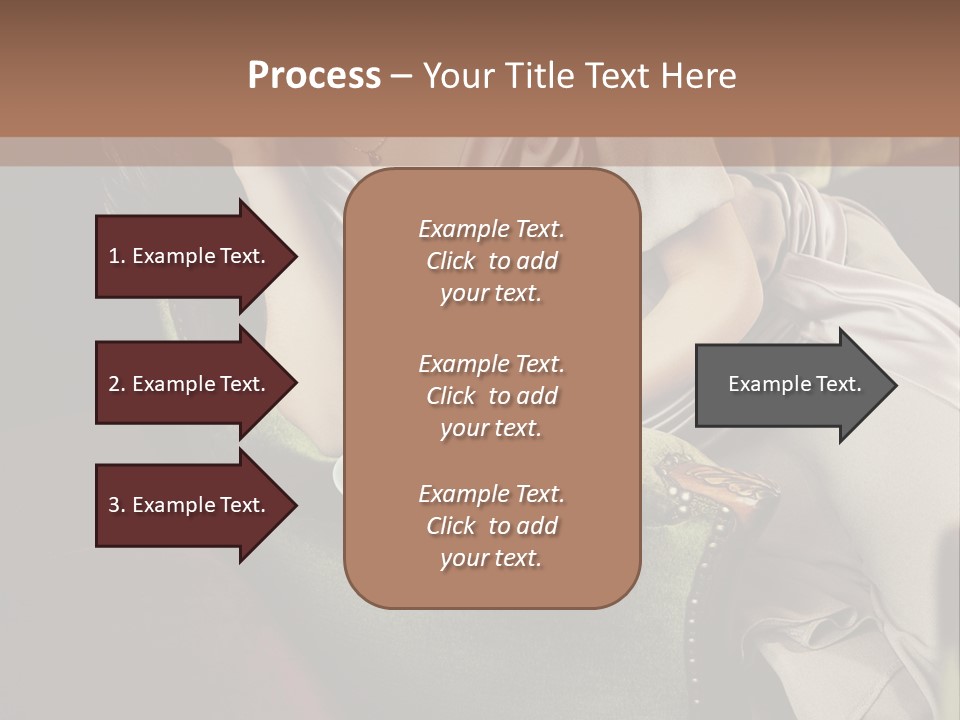 Process – Your Title Text Here

1. Example Text.

2. Example Text.

3. Example Text.

Example Text. Click to add your text.

Example Text. Click to add your text.

Example Text. Click to add your text.

Example Text.